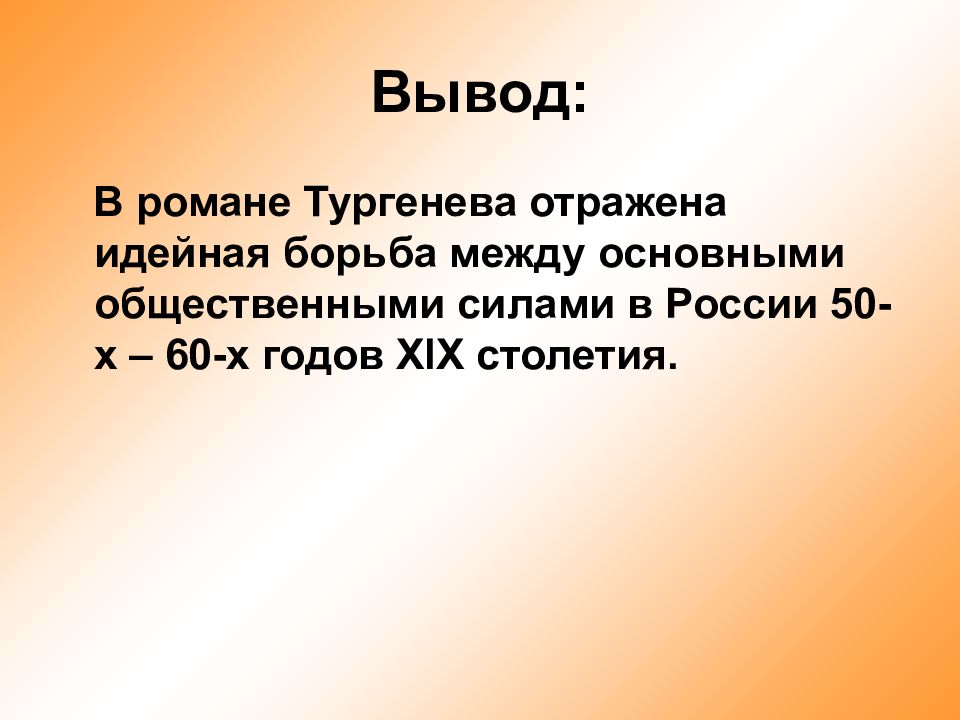 Вывод:

В романе Тургенева отражена идейная борьба между основными общественными силами в России 50-х – 60-х годов XIX столетия.